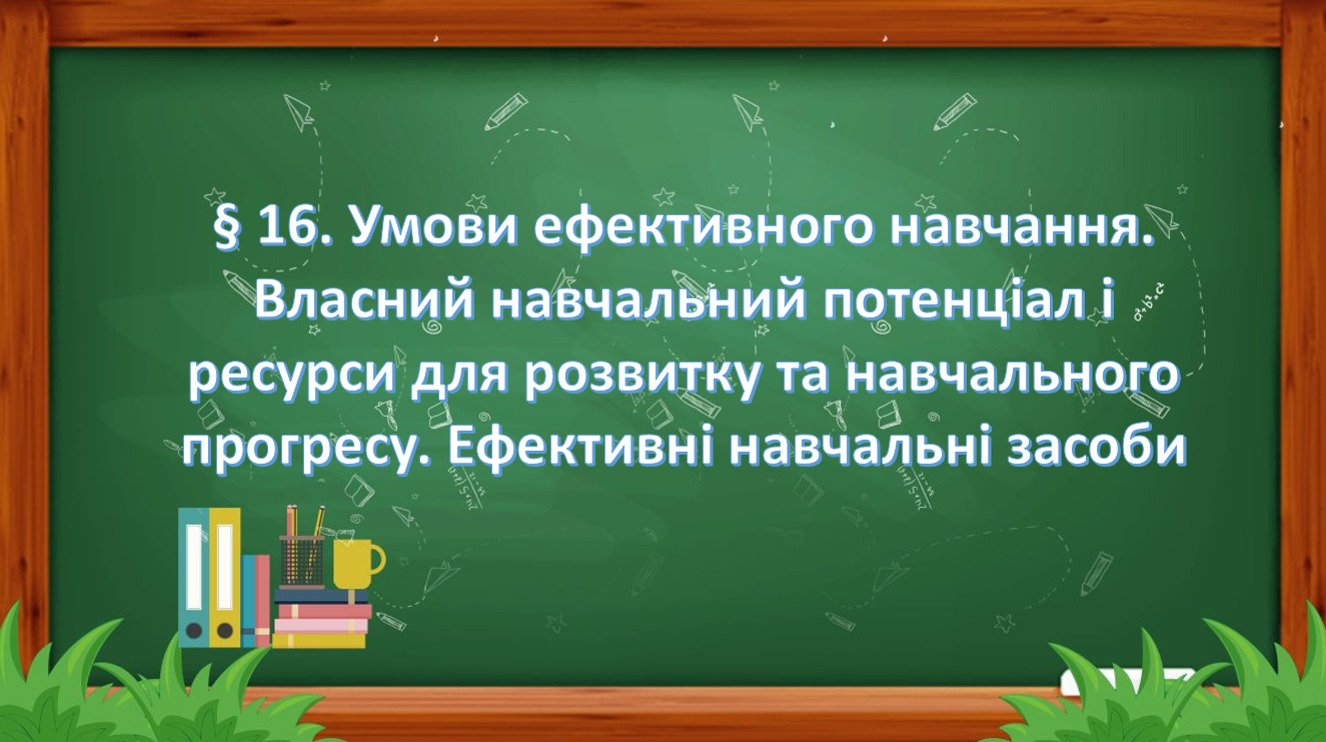 § 16. Умови ефективного навчання. Власний навчальний потенціал і ресурси для розвитку та навчального прогресу. Ефективні навчальні засоби